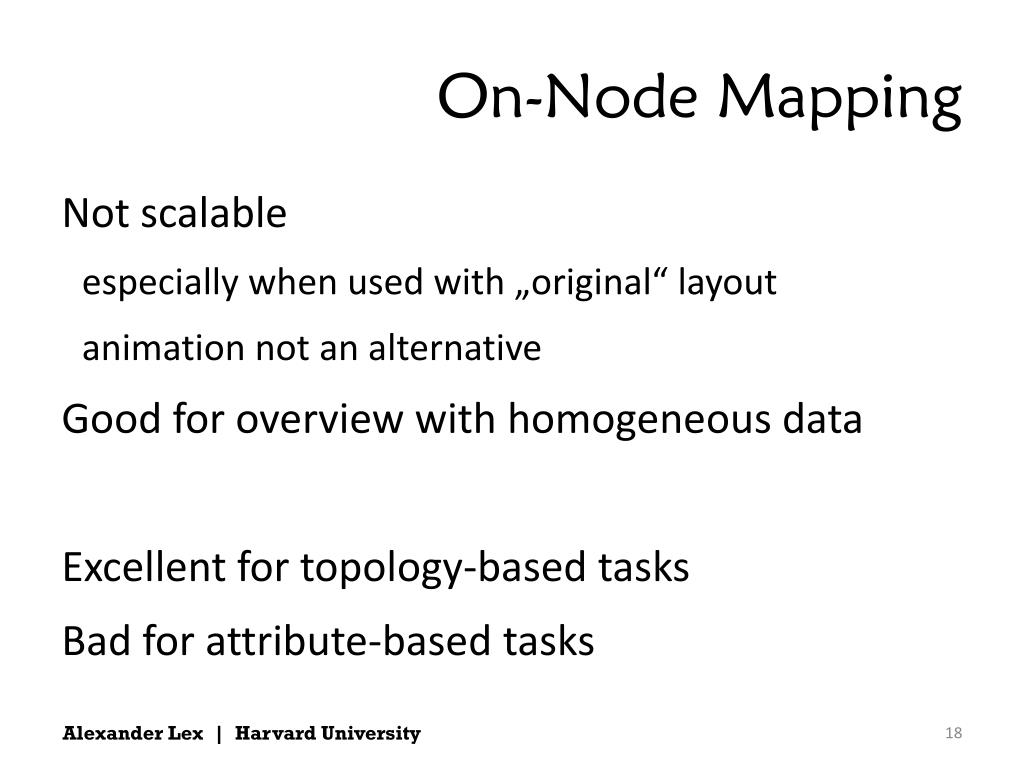 On-Node Mapping

Not scalable

especially when used with „original“ layout

animation not an alternative

Good for overview with homogeneous data

Excellent for topology-based tasks

Bad for attribute-based tasks

Alexander Lex | Harvard University

18